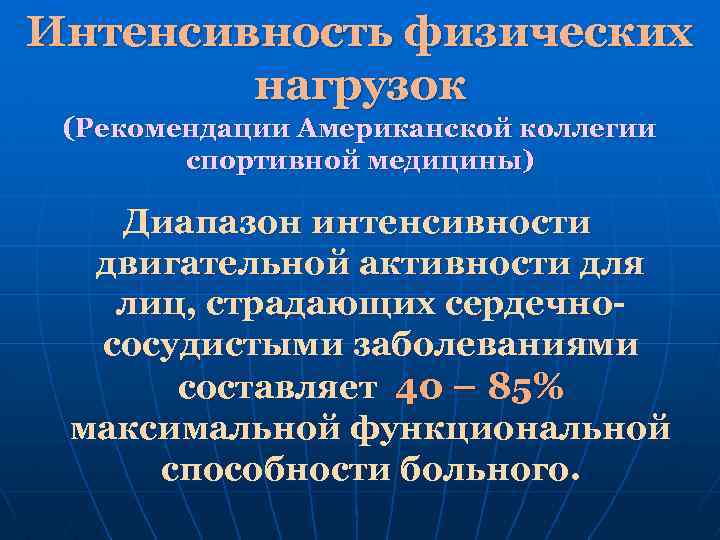 Интенсивность физических нагрузок
(Рекомендации Американской коллегии спортивной медицины)

Диапазон интенсивности двигательной активности для лиц, страдающих сердечно-сосудистыми заболеваниями составляет 40 – 85% максимальной функциональной способности больного.